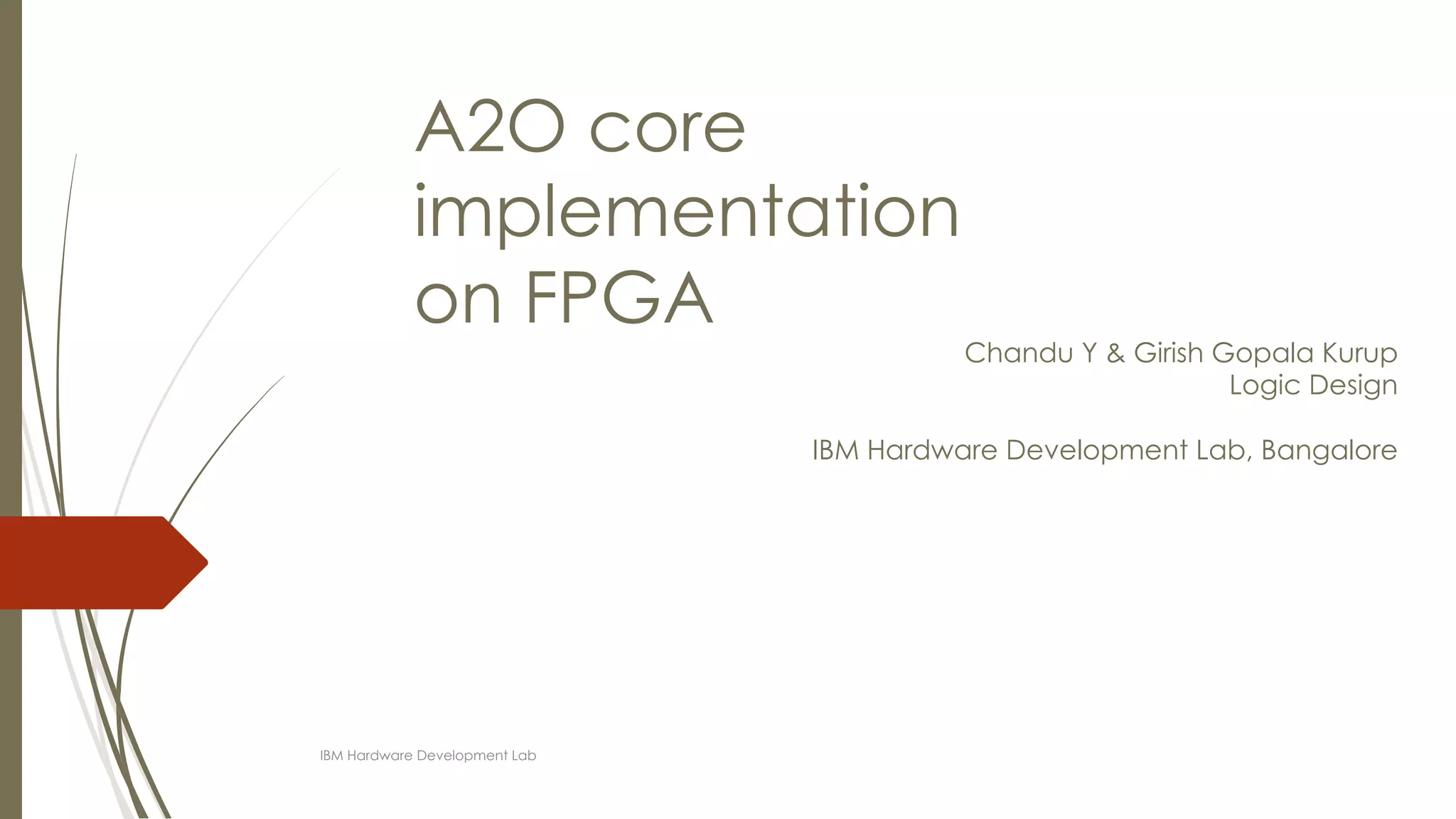 A2O core implementation on FPGA

Chandu Y & Girish Gopala Kurup
Logic Design

IBM Hardware Development Lab, Bangalore

IBM Hardware Development Lab